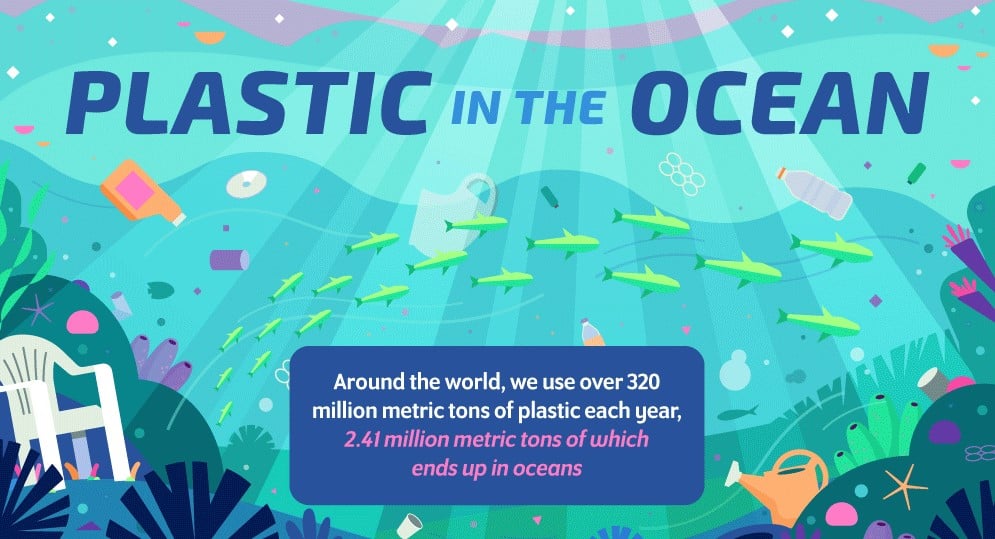 PLASTIC IN THE OCEAN

Around the world, we use over 320 million metric tons of plastic each year, 2.41 million metric tons of which ends up in oceans